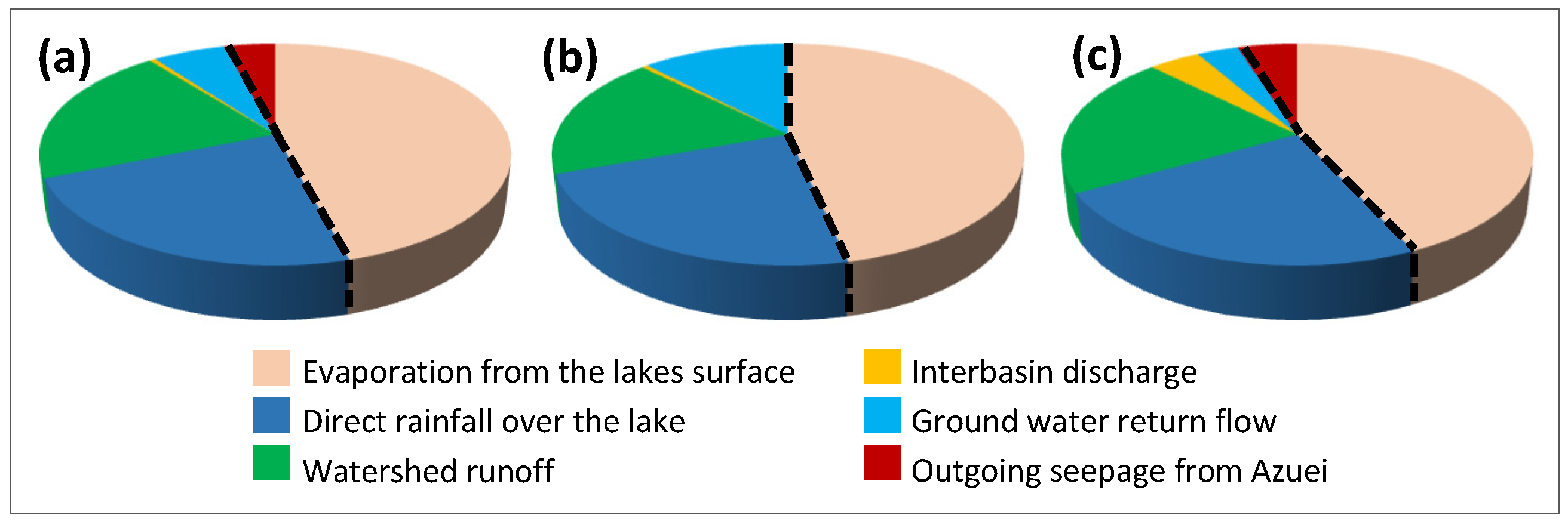 (a)

(b)

(c)

Evaporation from the lakes surface
Direct rainfall over the lake
Watershed runoff
Interbasin discharge
Ground water return flow
Outgoing seepage from Azuei